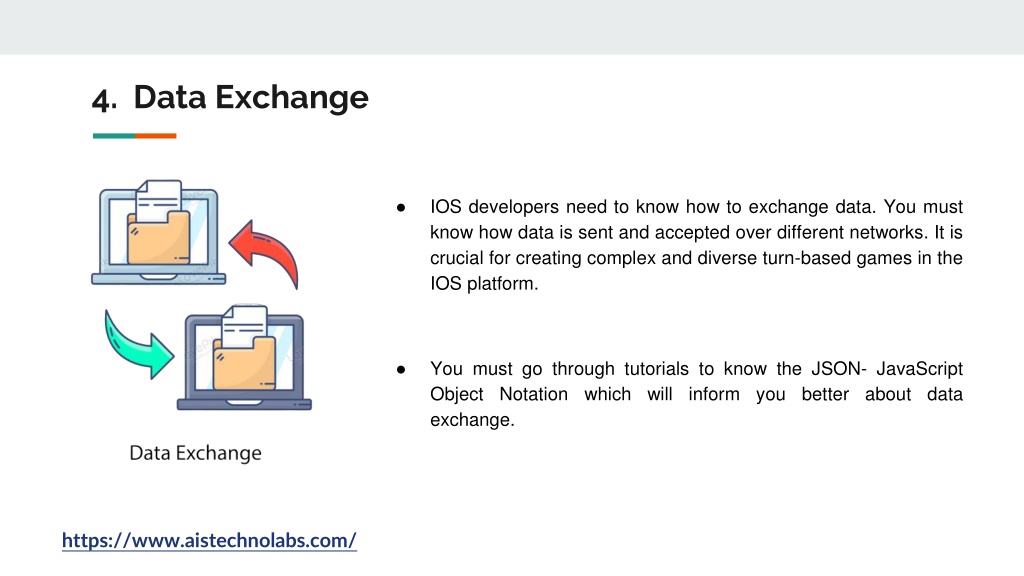 4. Data Exchange

Data Exchange

● IOS developers need to know how to exchange data. You must know how data is sent and accepted over different networks. It is crucial for creating complex and diverse turn-based games in the IOS platform.

● You must go through tutorials to know the JSON- JavaScript Object Notation which will inform you better about data exchange.

https://www.aistechnolabs.com/